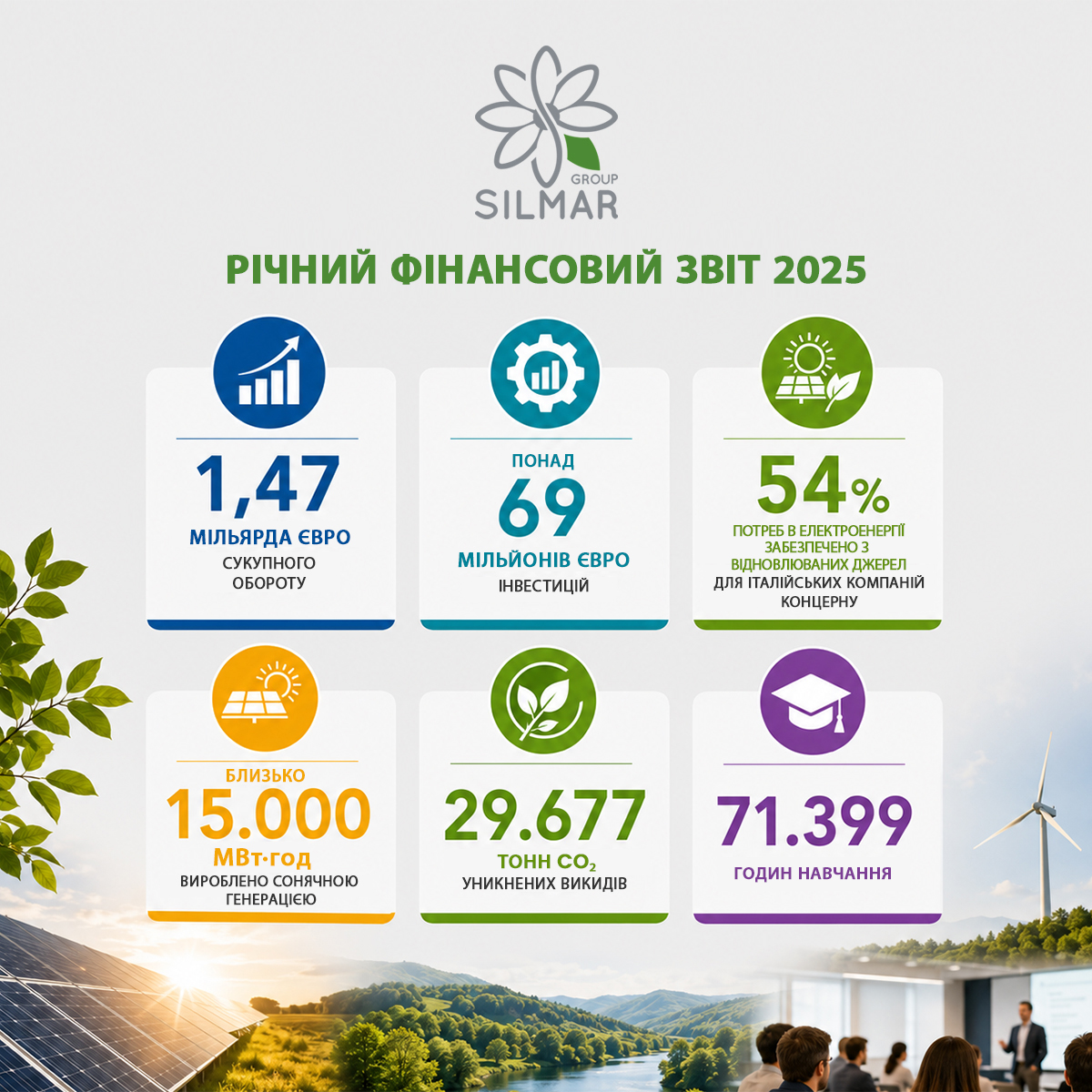 GROUP
SILMAR

РІЧНИЙ ФІНАНСОВИЙ ЗВІТ 2025

1,47
МІЛЬЯРДА ЄВРО
СУКУПНОГО ОБОРОТУ

ПОНАД
69
МІЛЬЙОНІВ ЄВРО
ІНВЕСТИЦІЙ

54%
ПОТРЕБ В ЕЛЕКТРОЕНЕРГІЇ ЗАБЕЗПЕЧЕНО З ВІДНОВЛЮВАНИХ ДЖЕРЕЛ
ДЛЯ ІТАЛІЙСЬКИХ КОМПАНІЙ КОНЦЕРНУ

БЛИЗЬКО
15.000
МВт·год
ВИРОБЛЕНО СОНЯЧНОЮ ГЕНЕРАЦІЄЮ

29.677
ТОНН $CO_2$
УНИКНЕНИХ ВИКИДІВ

71.399
ГОДИН НАВЧАННЯ